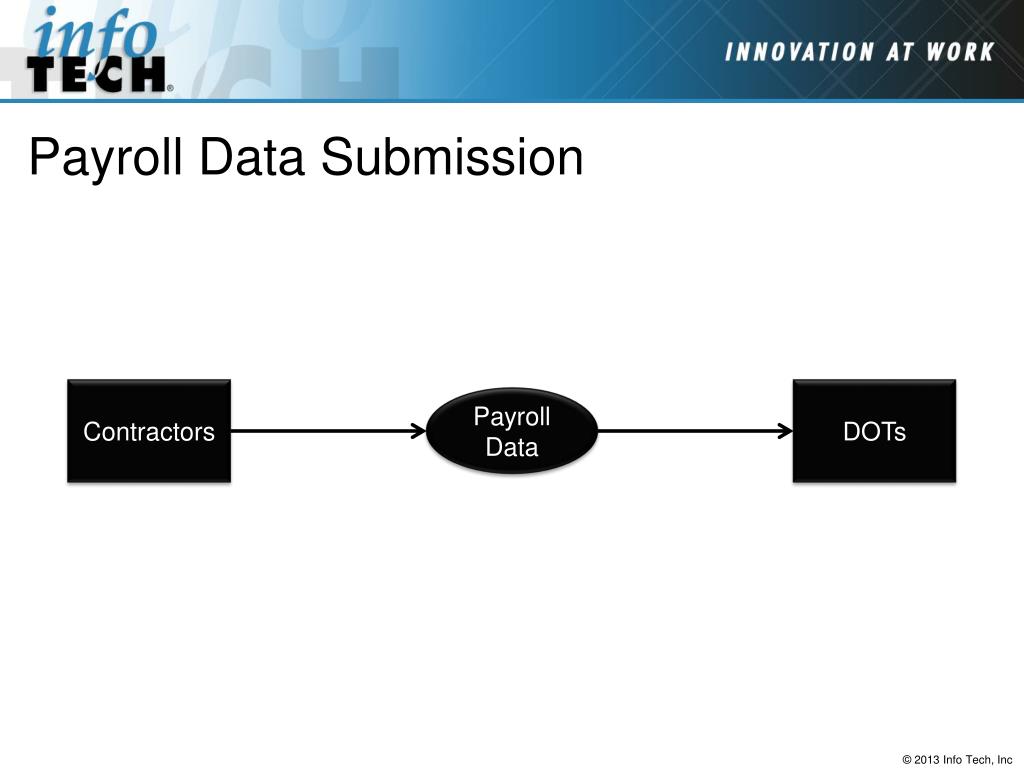 info TECH®

INNOVATION AT WORK

Payroll Data Submission

Contractors

Payroll Data

DOTs

© 2013 Info Tech, Inc